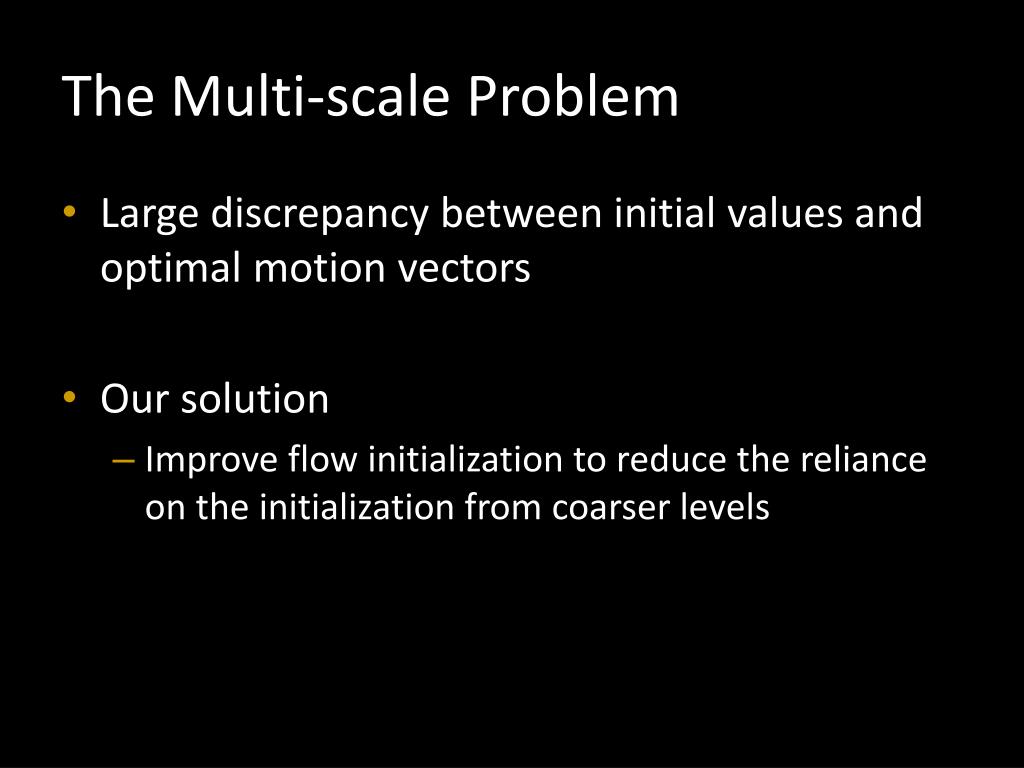 The Multi-scale Problem

• Large discrepancy between initial values and optimal motion vectors

• Our solution
– Improve flow initialization to reduce the reliance on the initialization from coarser levels